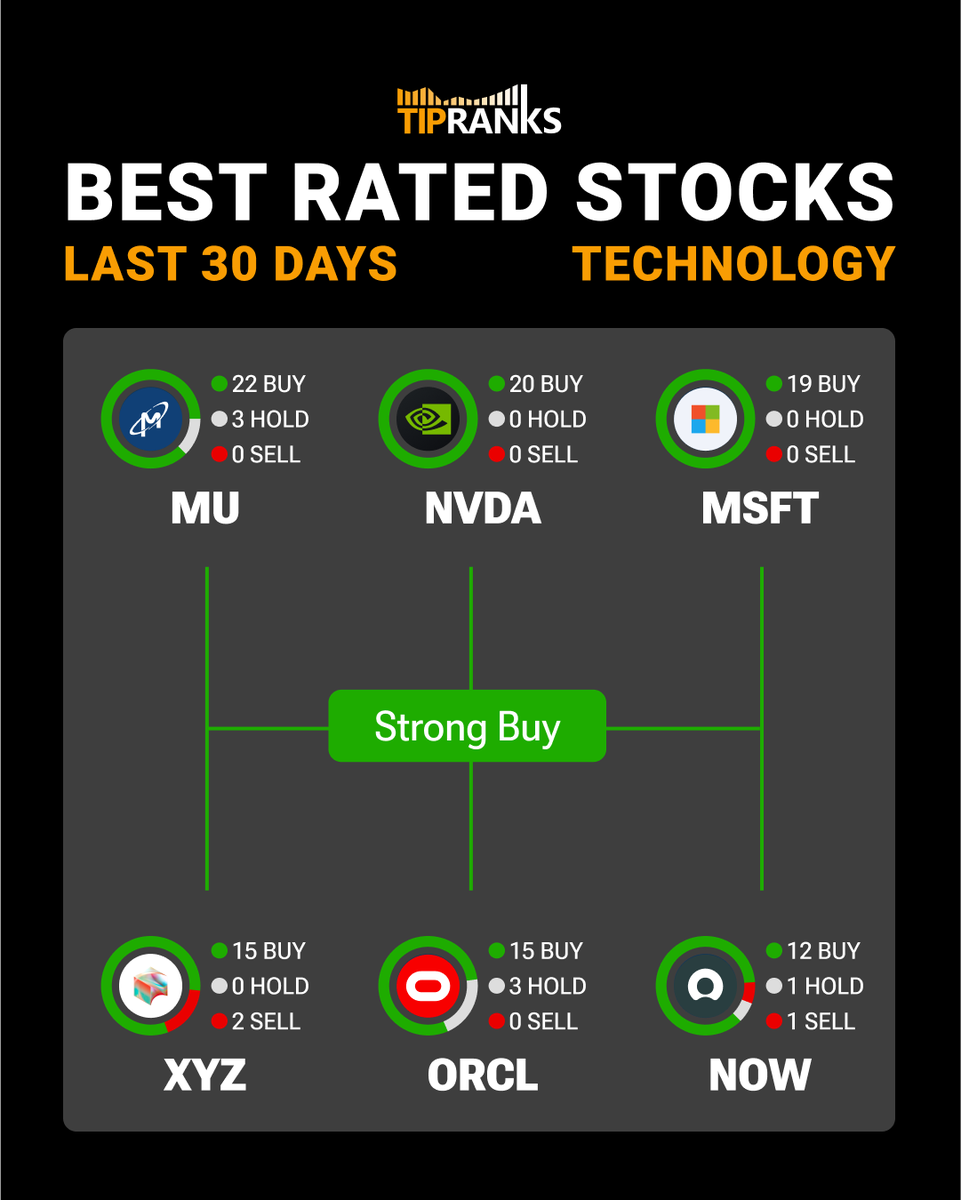 TIPRANKS

BEST RATED STOCKS

LAST 30 DAYS

TECHNOLOGY

22 BUY
3 HOLD
0 SELL

MU

20 BUY
0 HOLD
0 SELL

NVDA

19 BUY
0 HOLD
0 SELL

MSFT

Strong Buy

15 BUY
0 HOLD
2 SELL

XYZ

15 BUY
3 HOLD
0 SELL

ORCL

12 BUY
1 HOLD
1 SELL

NOW